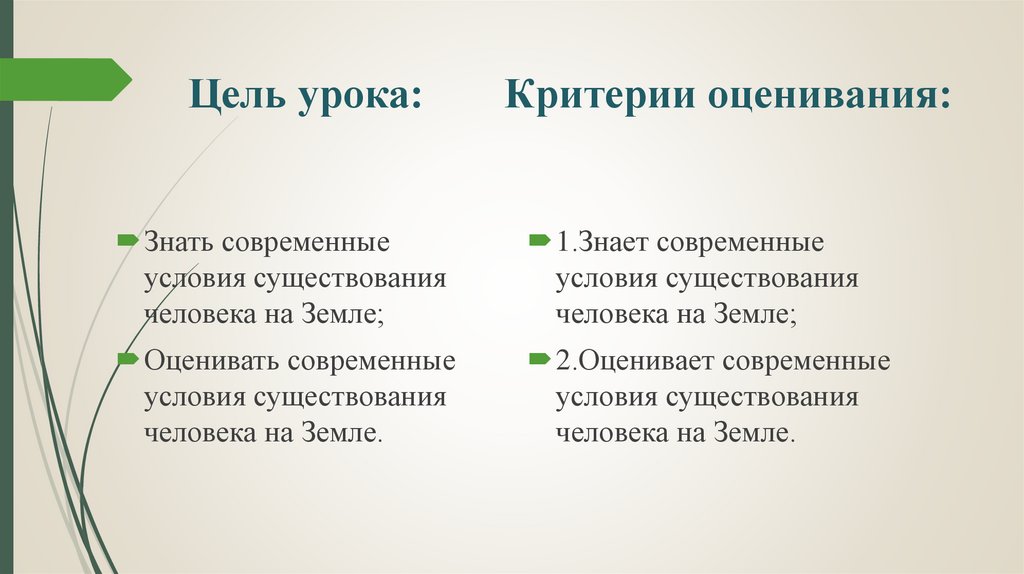 Цель урока:

Знать современные условия существования человека на Земле;

Оценивать современные условия существования человека на Земле.

Критерии оценивания:

1.Знает современные условия существования человека на Земле;

2.Оценивает современные условия существования человека на Земле.